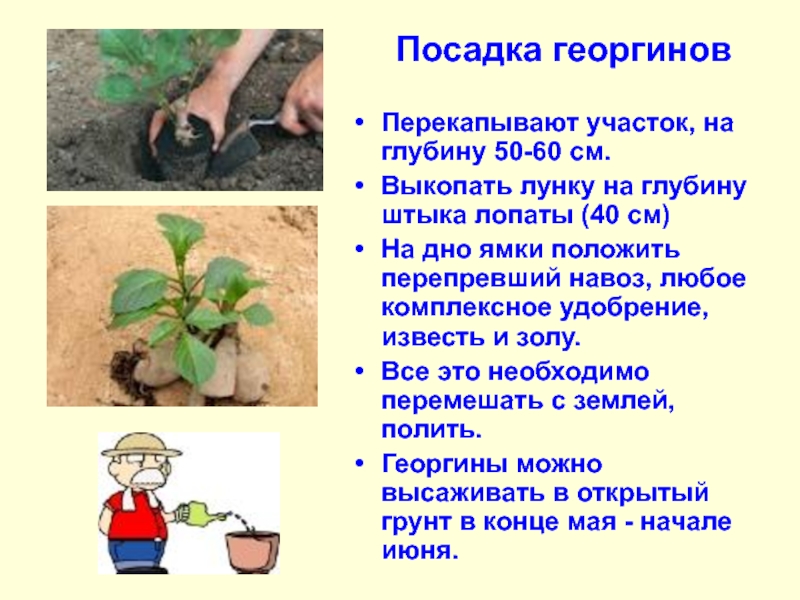 Посадка георгинов

• Перекапывают участок, на глубину 50-60 см.
• Выкопать лунку на глубину штыка лопаты (40 см)
• На дно ямки положить перепревший навоз, любое комплексное удобрение, известь и золу.
• Все это необходимо перемешать с землей, полить.
• Георгины можно высаживать в открытый грунт в конце мая - начале июня.